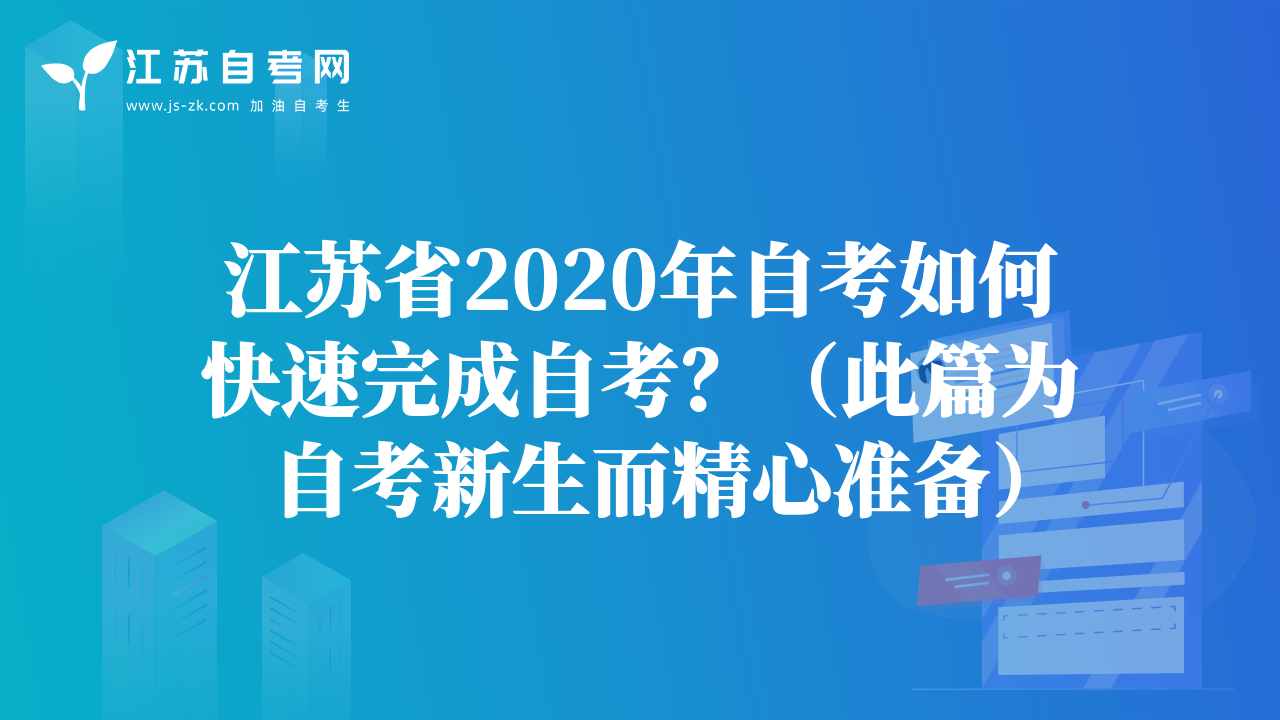 江苏自考网
www.js-zk.com 加油自考生

江苏省2020年自考如何快速完成自考？（此篇为自考新生而精心准备）